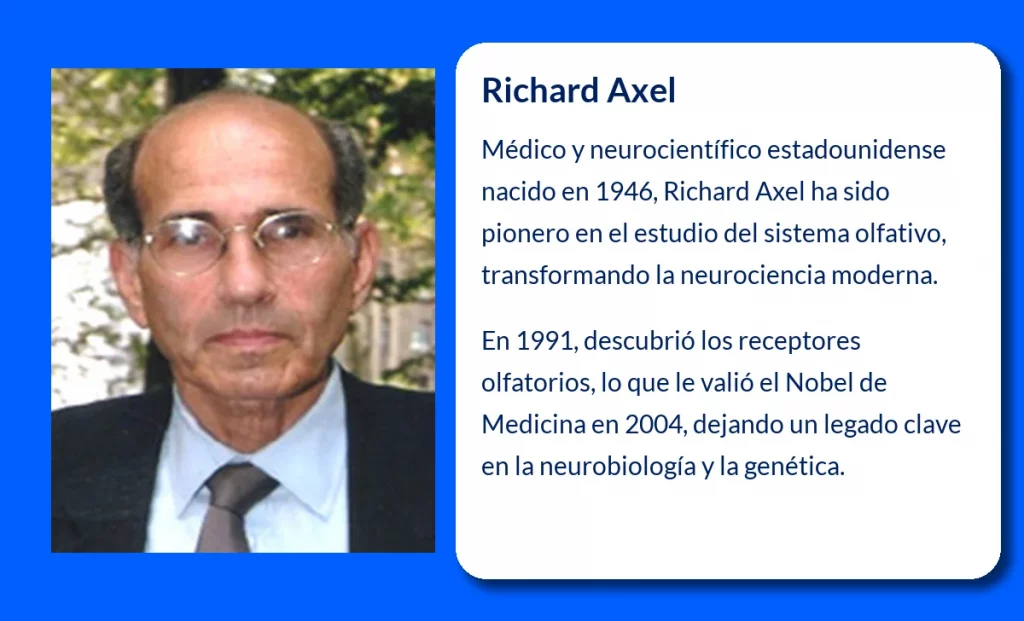 Richard Axel

Médico y neurocientífico estadounidense nacido en 1946, Richard Axel ha sido pionero en el estudio del sistema olfativo, transformando la neurociencia moderna.

En 1991, descubrió los receptores olfatorios, lo que le valió el Nobel de Medicina en 2004, dejando un legado clave en la neurobiología y la genética.